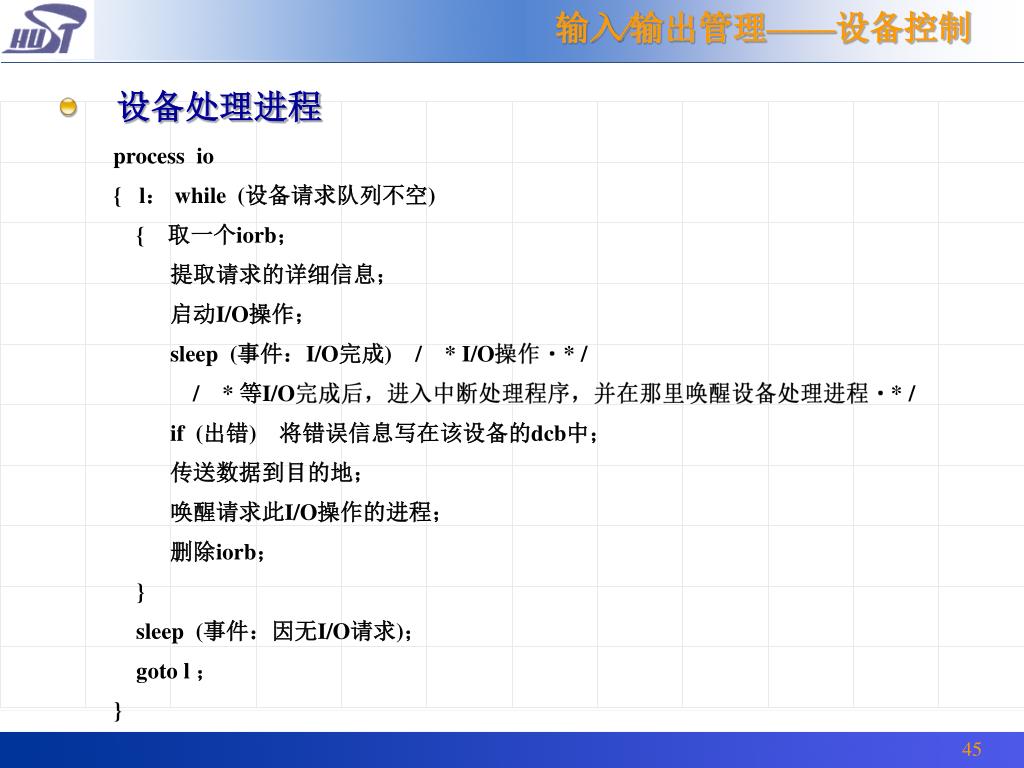 HUST

输入/输出管理——设备控制

设备处理进程

process io

{ l： while (设备请求队列不空)

{ 取一个iorb；

提取请求的详细信息；

启动I/O操作；

sleep (事件：I/O完成) / * I/O操作 · * /

/ * 等I/O完成后，进入中断处理程序，并在那里唤醒设备处理进程 · * /

if (出错) 将错误信息写在该设备的dcb中；

传送数据到目的地；

唤醒请求此I/O操作的进程；

删除iorb；

}

sleep (事件：因无I/O请求)；

goto l ;

}

45